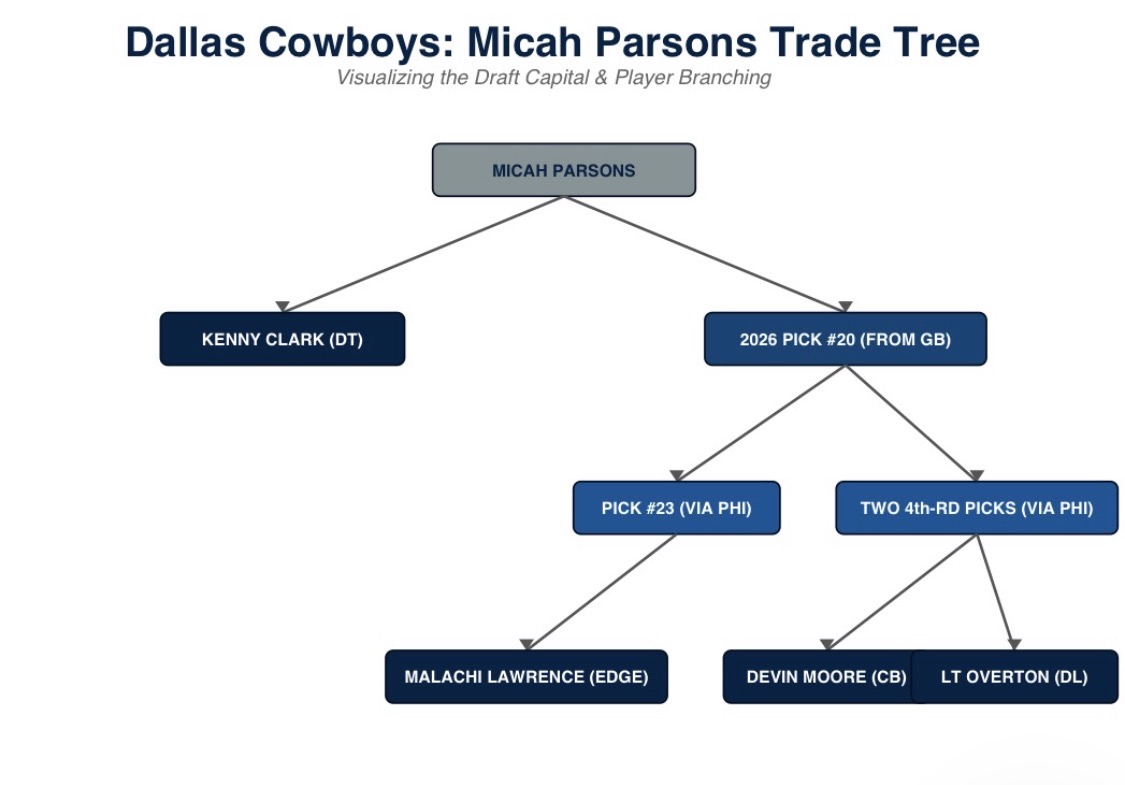 Dallas Cowboys: Micah Parsons Trade Tree
Visualizing the Draft Capital & Player Branching

MICAH PARSONS

KENNY CLARK (DT)

2026 PICK #20 (FROM GB)

PICK #23 (VIA PHI)

TWO 4th-RD PICKS (VIA PHI)

MALACHI LAWRENCE (EDGE)

DEVIN MOORE (CB)

LT OVERTON (DL)